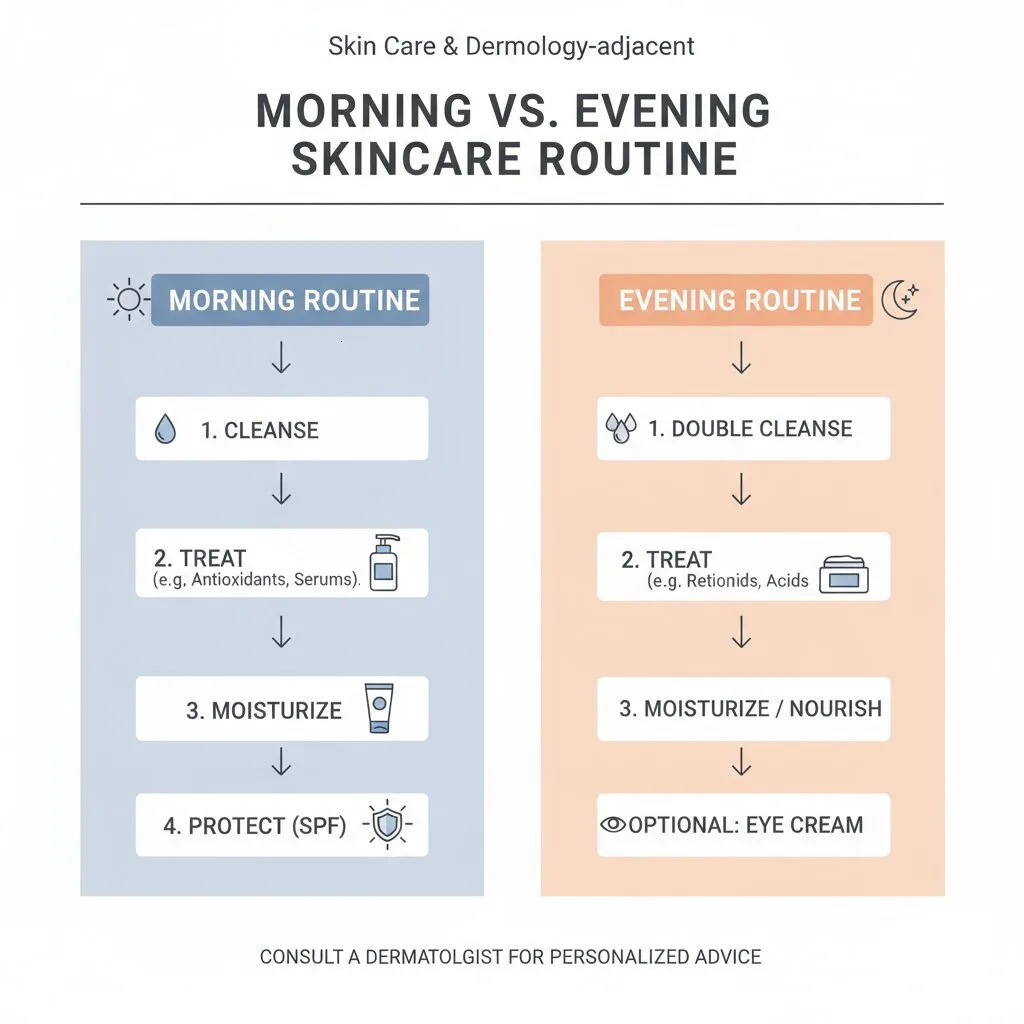 Skin Care & Dermology-adjacent

MORNING VS. EVENING SKINCARE ROUTINE

MORNING ROUTINE

1. CLEANSE

2. TREAT
(e.g, Antioxidants, Serums).

3. MOISTURIZE

4. PROTECT (SPF)

EVENING ROUTINE

1. DOUBLE CLEANSE

2. TREAT
(e.g. Retionids, Acids

3. MOISTURIZE / NOURISH

OPTIONAL: EYE CREAM

CONSULT A DERMATOLGIST FOR PERSONALIZED ADVICE